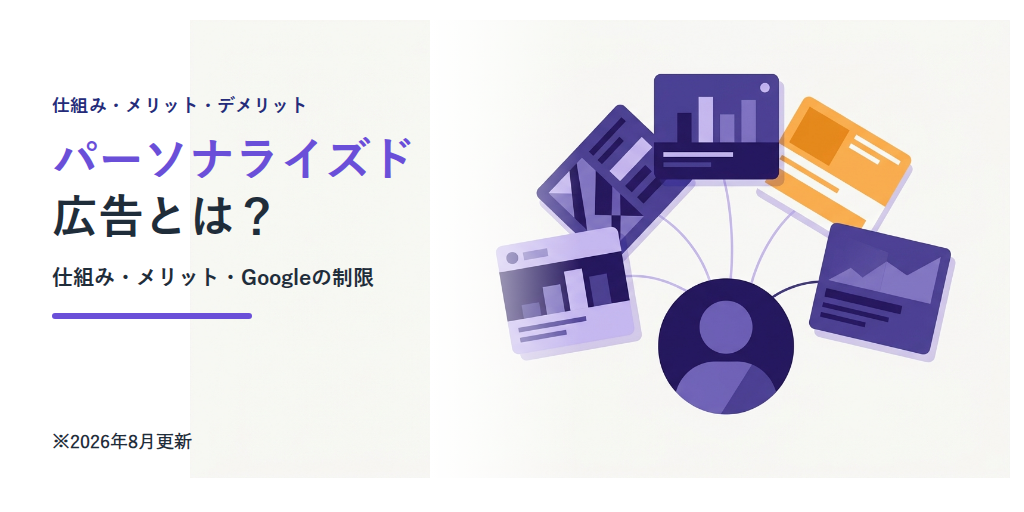 仕組み・メリット・デメリット

パーソナライズド
広告とは？

仕組み・メリット・Googleの制限

※2026年8月更新